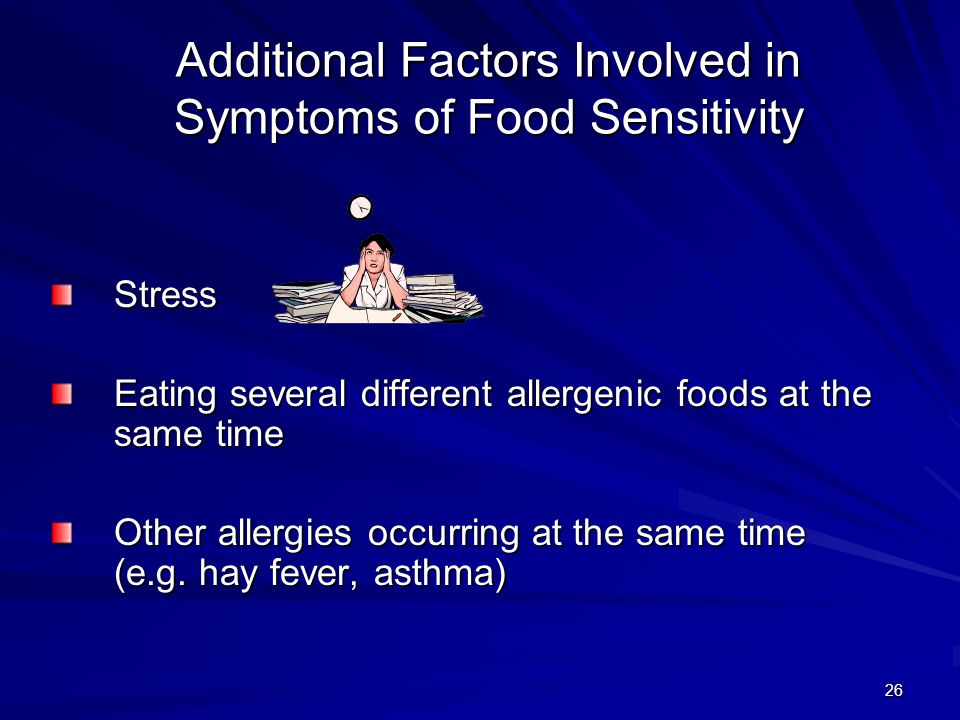 Additional Factors Involved in Symptoms of Food Sensitivity

Stress

Eating several different allergenic foods at the same time

Other allergies occurring at the same time (e.g. hay fever, asthma)

26